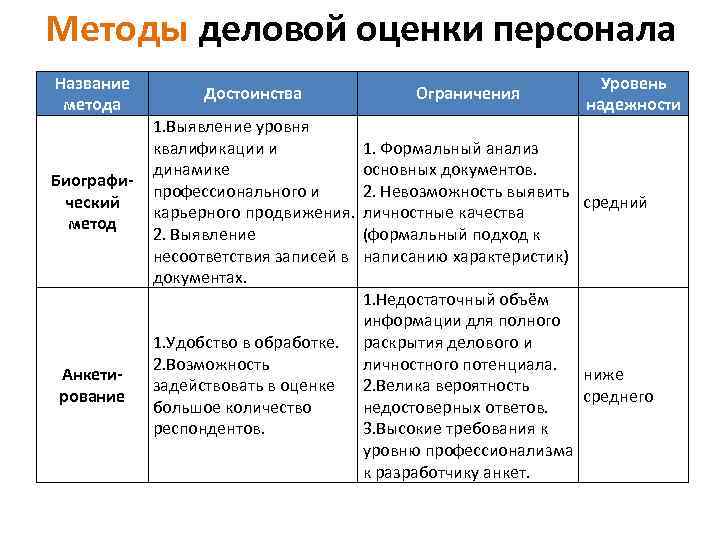 Методы деловой оценки персонала

| Название метода | Достоинства | Ограничения | Уровень надежности |
|---|---|---|---|
| Биографический метод | 1.Выявление уровня квалификации и динамике профессионального и карьерного продвижения. 2. Выявление несоответствия записей в документах. | 1. Формальный анализ основных документов. 2. Невозможность выявить личностные качества (формальный подход к написанию характеристик) | средний |
| Анкетирование | 1.Удобство в обработке. 2.Возможность задействовать в оценке большое количество респондентов. | 1.Недостаточный объём информации для полного раскрытия делового и личностного потенциала. 2.Велика вероятность недостоверных ответов. 3.Высокие требования к уровню профессионализма к разработчику анкет. | ниже среднего |